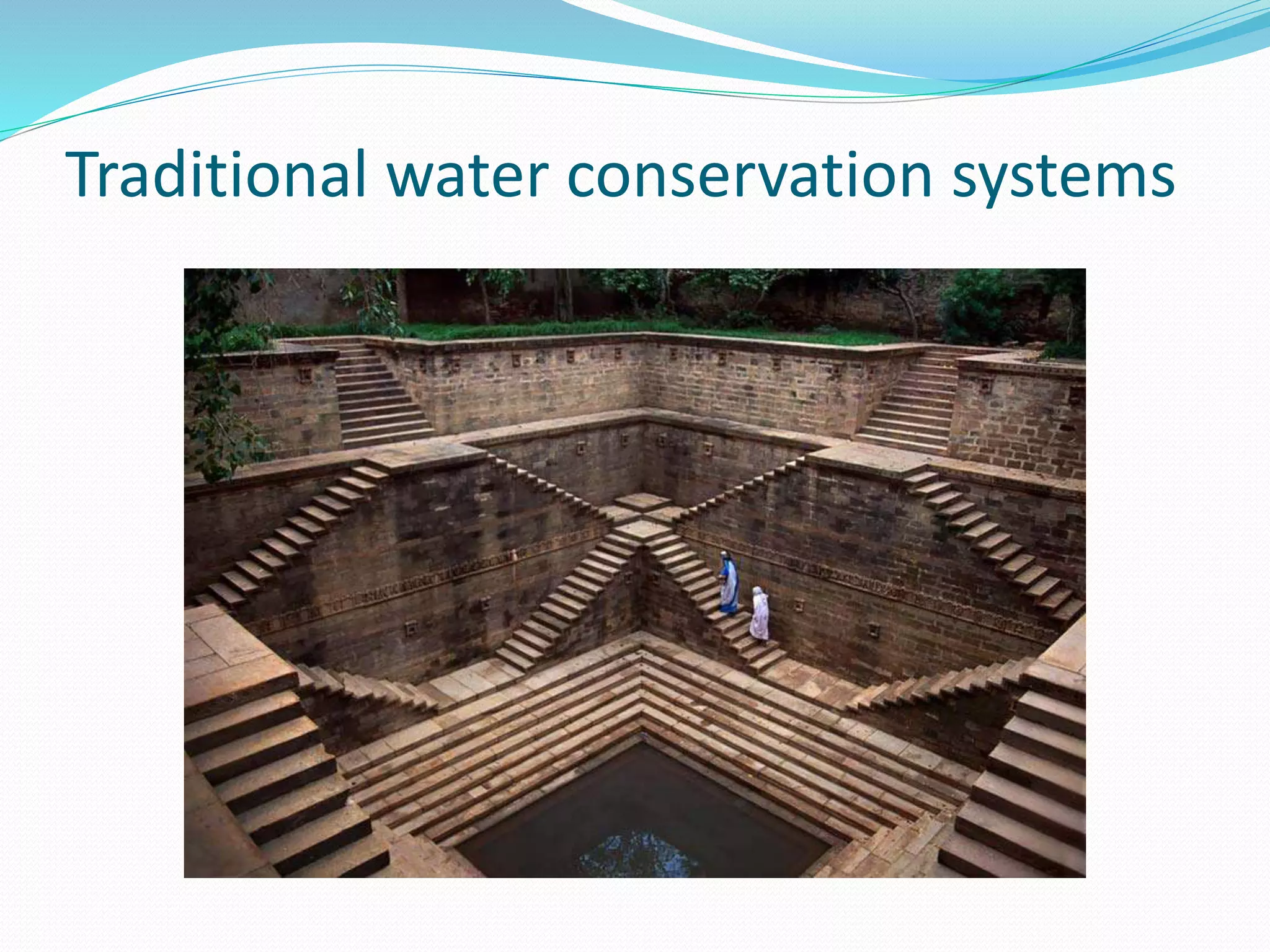 Traditional water conservation systems